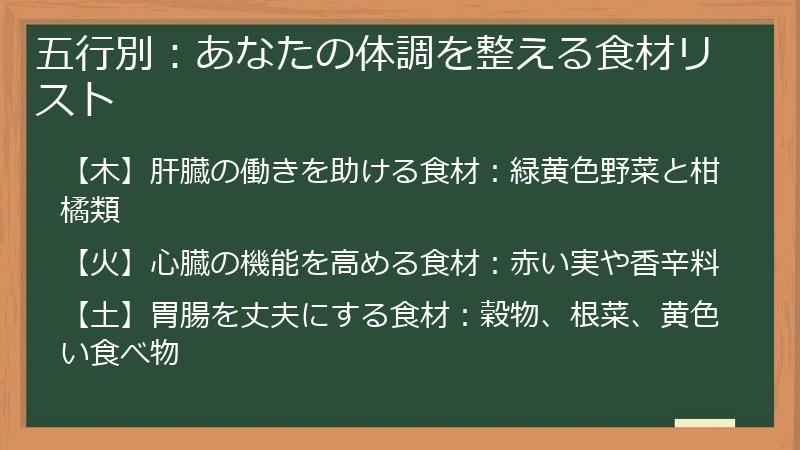 五行別：あなたの体調を整える食材リスト

【木】肝臓の働きを助ける食材：緑黄色野菜と柑橘類

【火】心臓の機能を高める食材：赤い実や香辛料

【土】胃腸を丈夫にする食材：穀物、根菜、黄色い食べ物